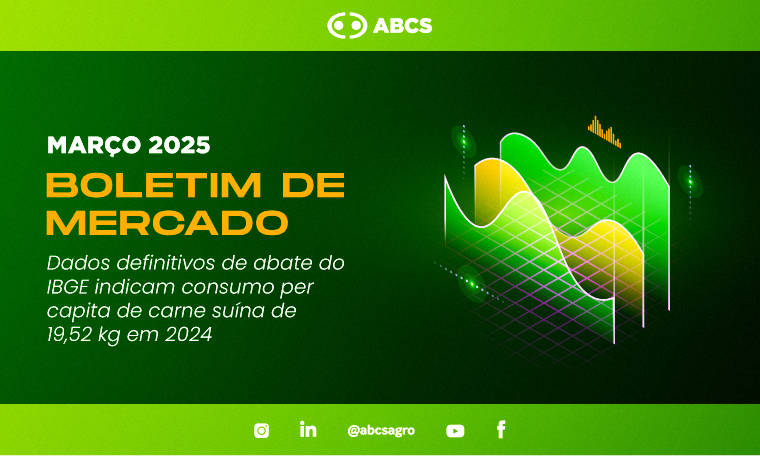 ABCS

MARÇO 2025

BOLETIM DE MERCADO

Dados definitivos de abate do IBGE indicam consumo per capita de carne suína de 19,52 kg em 2024

@abcsagro